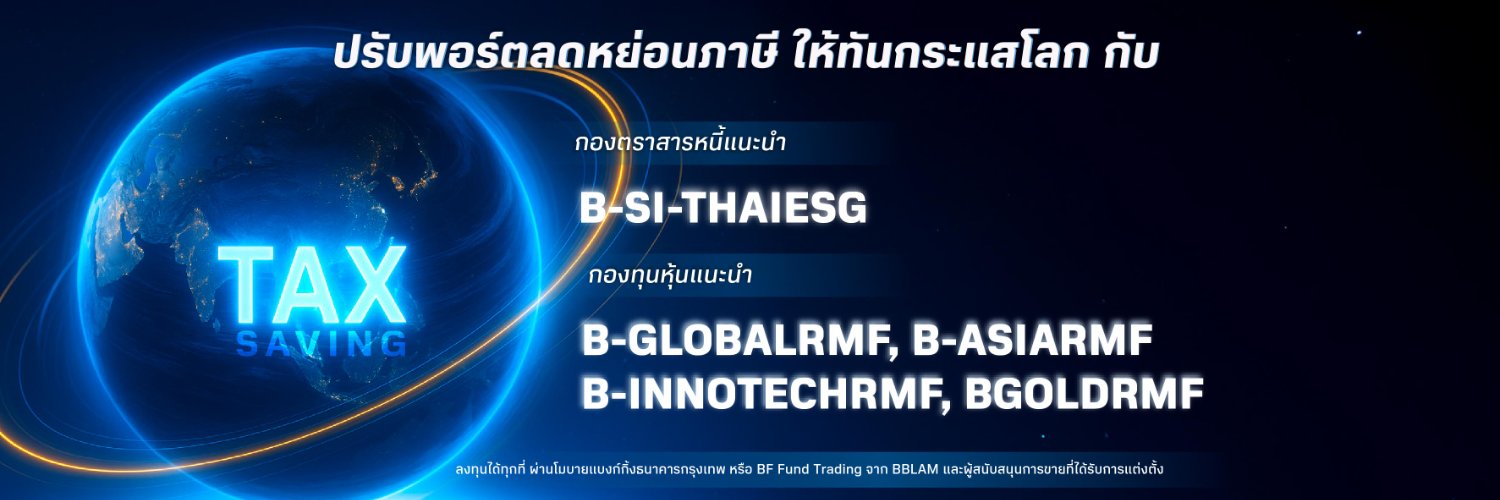 ปรับพอร์ตลดหย่อนภาษี ให้ทันกระแสโลก กับ

TAX
SAVING

กองตราสารหนี้แนะนำ

B-SI-THAIESG

กองทุนหุ้นแนะนำ

B-GLOBALRMF, B-ASIARMF
B-INNOTECHRMF, BGOLDRMF

ลงทุนได้ทุกที่ ผ่านโมบายแบงก์กิ้งธนาคารกรุงเทพ หรือ BF Fund Trading จาก BBLAM และผู้สนับสนุนการขายที่ได้รับการแต่งตั้ง